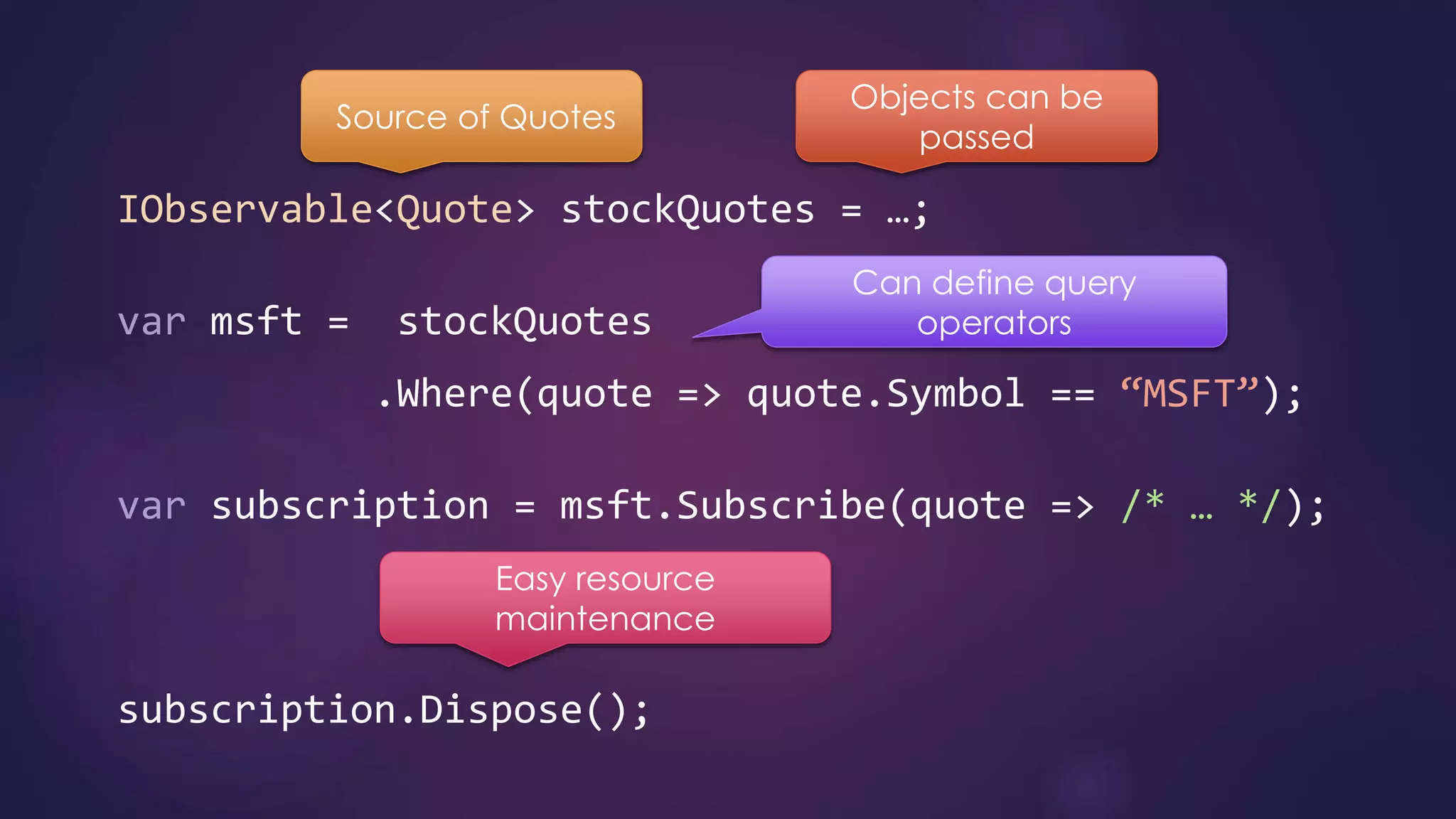 Source of Quotes

Objects can be passed

IObservable<Quote> stockQuotes = …;

Can define query operators

var msft = stockQuotes
.Where(quote => quote.Symbol == “MSFT”);

var subscription = msft.Subscribe(quote => /* … */);

Easy resource maintenance

subscription.Dispose();